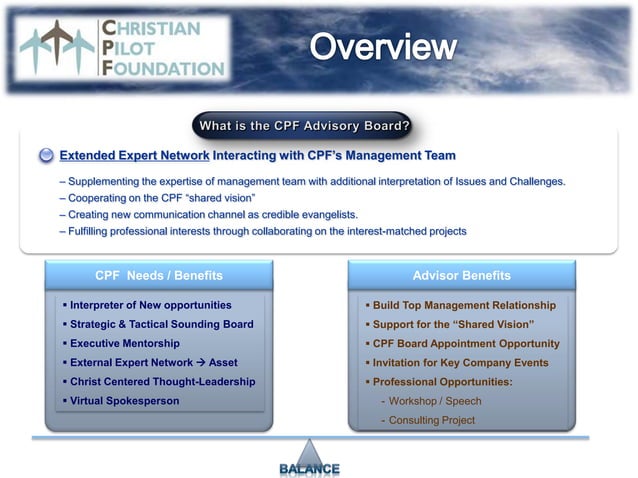 CHRISTIAN
PILOT
FOUNDATION

Overview

What is the CPF Advisory Board?

Extended Expert Network Interacting with CPF's Management Team

– Supplementing the expertise of management team with additional interpretation of Issues and Challenges.
– Cooperating on the CPF "shared vision"
– Creating new communication channel as credible evangelists.
– Fulfilling professional interests through collaborating on the interest-matched projects

CPF Needs / Benefits

▪ Interpreter of New opportunities
▪ Strategic & Tactical Sounding Board
▪ Executive Mentorship
▪ External Expert Network → Asset
▪ Christ Centered Thought-Leadership
▪ Virtual Spokesperson

Advisor Benefits

▪ Build Top Management Relationship
▪ Support for the "Shared Vision"
▪ CPF Board Appointment Opportunity
▪ Invitation for Key Company Events
▪ Professional Opportunities:
- Workshop / Speech
- Consulting Project

BALANCE